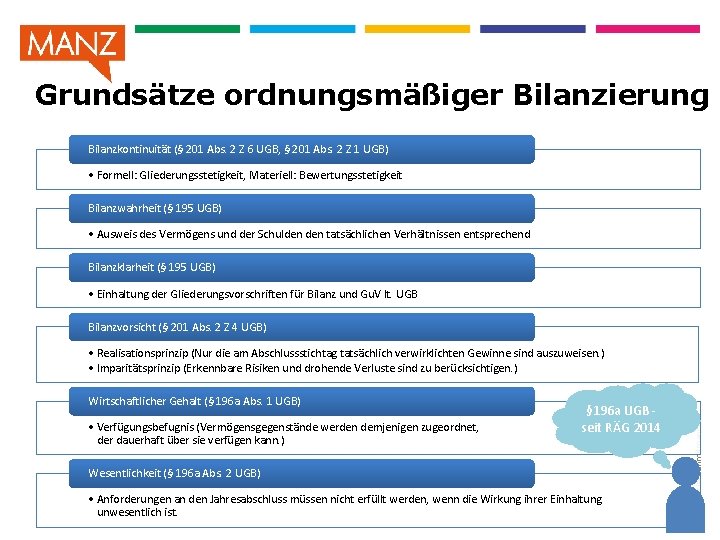 MANZ

Grundsätze ordnungsmäßiger Bilanzierung

Bilanzkontinuität (§ 201 Abs. 2 Z 6 UGB, § 201 Abs. 2 Z 1 UGB)

• Formell: Gliederungsstetigkeit, Materiell: Bewertungsstetigkeit

Bilanzwahrheit (§ 195 UGB)

• Ausweis des Vermögens und der Schulden den tatsächlichen Verhältnissen entsprechend

Bilanzklarheit (§ 195 UGB)

• Einhaltung der Gliederungsvorschriften für Bilanz und GuV lt. UGB

Bilanzvorsicht (§ 201 Abs. 2 Z 4 UGB)

• Realisationsprinzip (Nur die am Abschlussstichtag tatsächlich verwirklichten Gewinne sind auszuweisen.)
• Imparitätsprinzip (Erkennbare Risiken und drohende Verluste sind zu berücksichtigen.)

Wirtschaftlicher Gehalt (§ 196a Abs. 1 UGB)

• Verfügungsbefugnis (Vermögensgegenstände werden demjenigen zugeordnet, der dauerhaft über sie verfügen kann.)

§196a UGB - seit RÄG 2014

Wesentlichkeit (§ 196a Abs. 2 UGB)

• Anforderungen an den Jahresabschluss müssen nicht erfüllt werden, wenn die Wirkung ihrer Einhaltung unwesentlich ist.